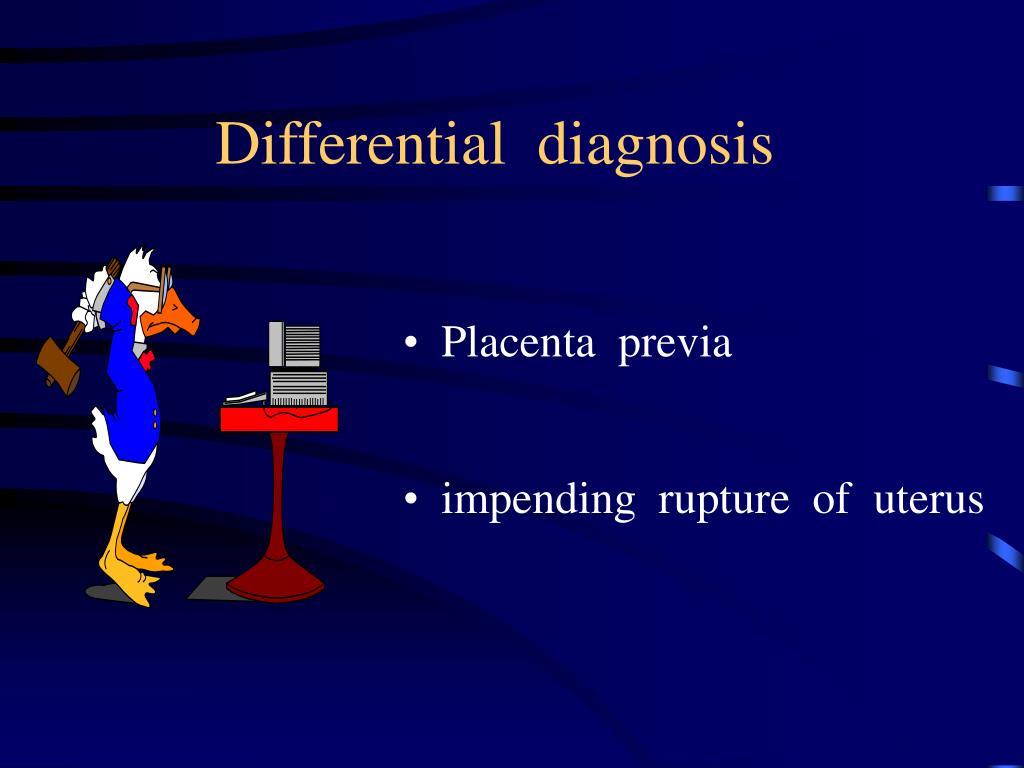 Differential diagnosis

• Placenta previa

• impending rupture of uterus